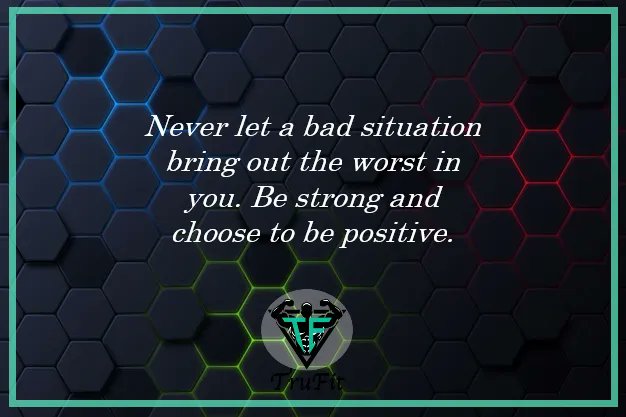 Never let a bad situation bring out the worst in you. Be strong and choose to be positive.

TF

TruFit